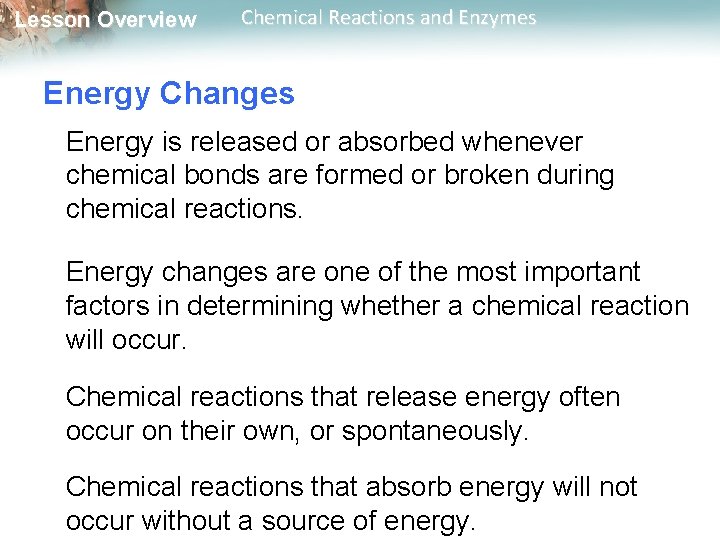 Lesson Overview Chemical Reactions and Enzymes

Energy Changes

Energy is released or absorbed whenever chemical bonds are formed or broken during chemical reactions.

Energy changes are one of the most important factors in determining whether a chemical reaction will occur.

Chemical reactions that release energy often occur on their own, or spontaneously.

Chemical reactions that absorb energy will not occur without a source of energy.